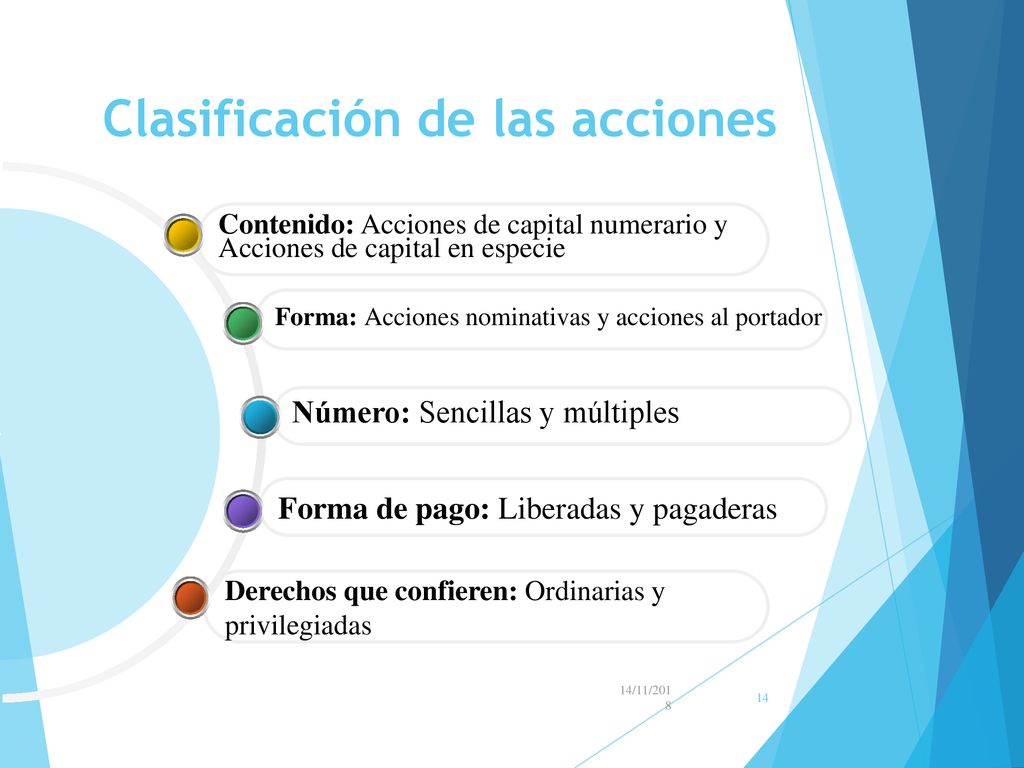 Clasificación de las acciones

Contenido: Acciones de capital numerario y Acciones de capital en especie

Forma: Acciones nominativas y acciones al portador

Número: Sencillas y múltiples

Forma de pago: Liberadas y pagaderas

Derechos que confieren: Ordinarias y privilegiadas

14/11/2018

14